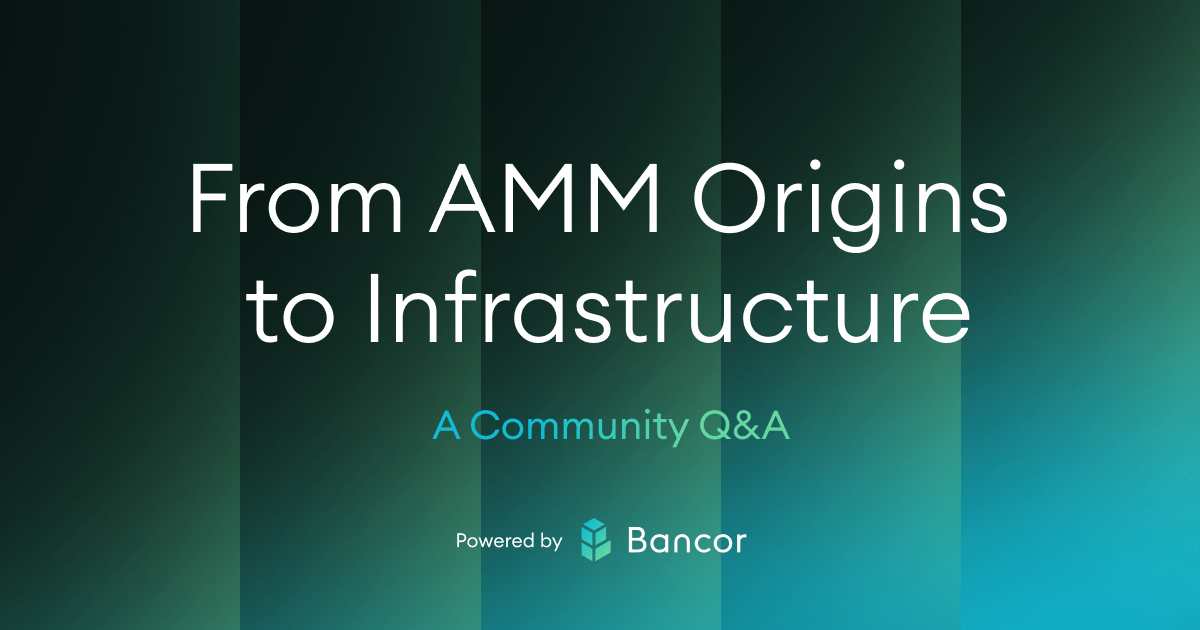 From AMM Origins to Infrastructure

A Community Q&A

Powered by Bancor